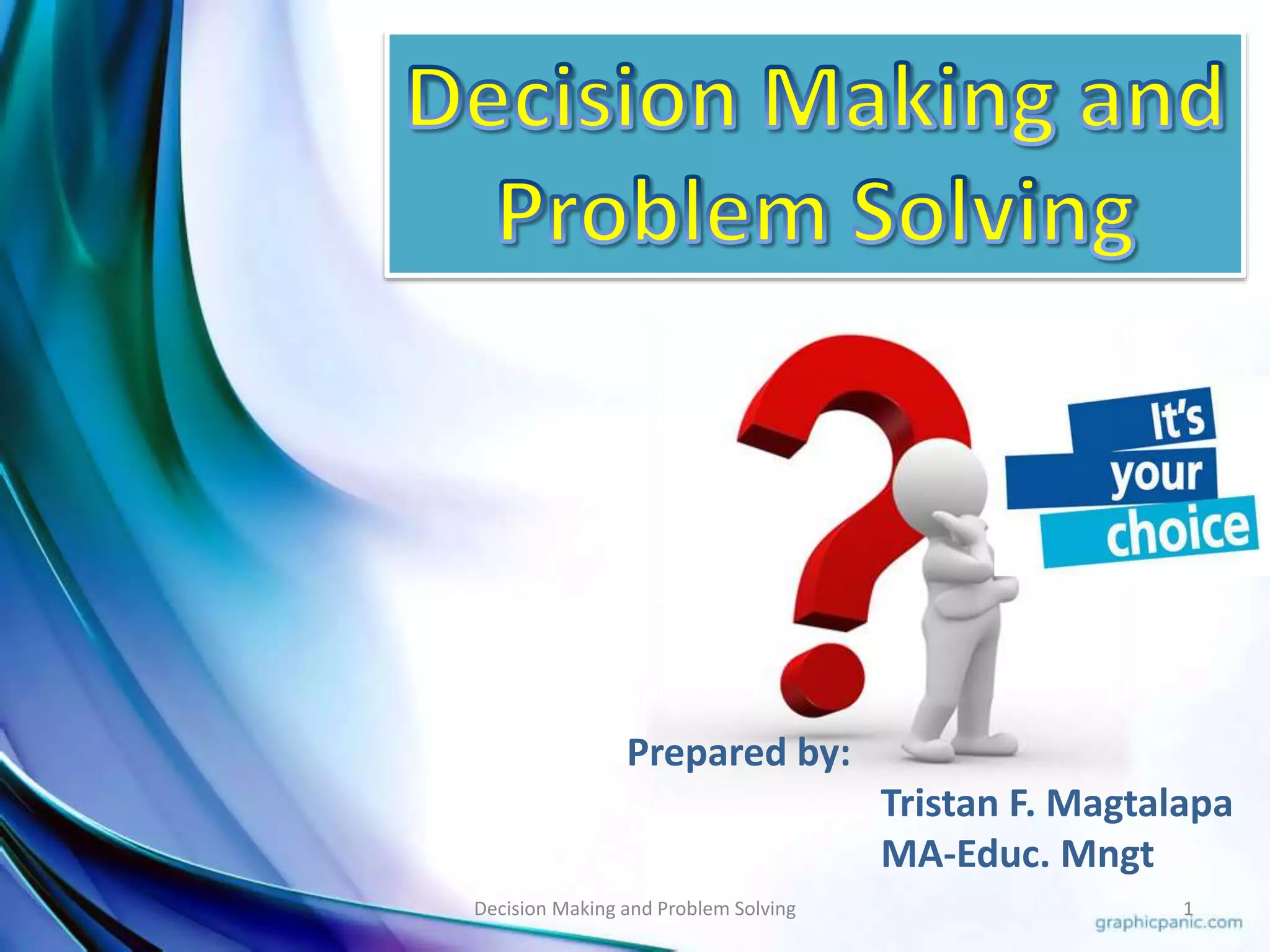 Decision Making and Problem Solving

It's your choice

Prepared by:

Tristan F. Magtalapa
MA-Educ. Mngt

Decision Making and Problem Solving

1

graphicpanic.com